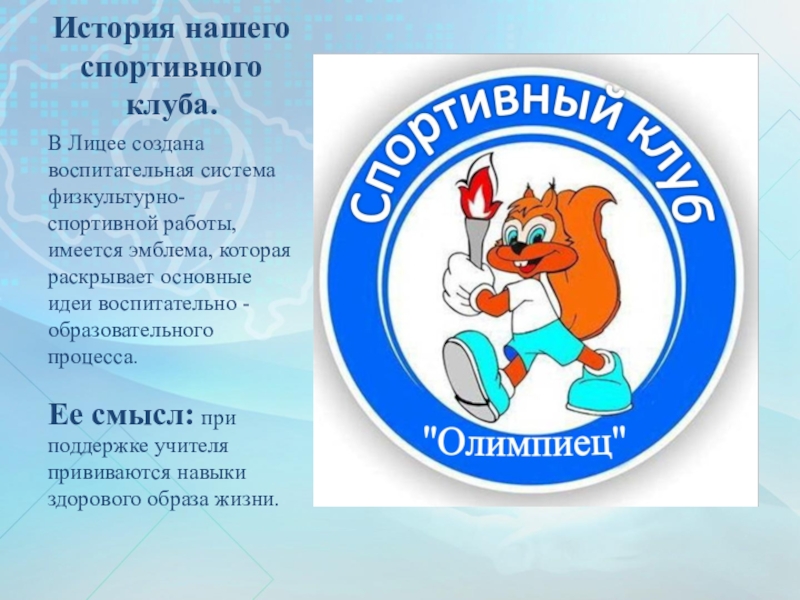 История нашего спортивного клуба.

В Лицее создана воспитательная система физкультурно-спортивной работы, имеется эмблема, которая раскрывает основные идеи воспитательно - образовательного процесса.

Ее смысл: при поддержке учителя прививаются навыки здорового образа жизни.

Спортивный клуб

"Олимпиец"